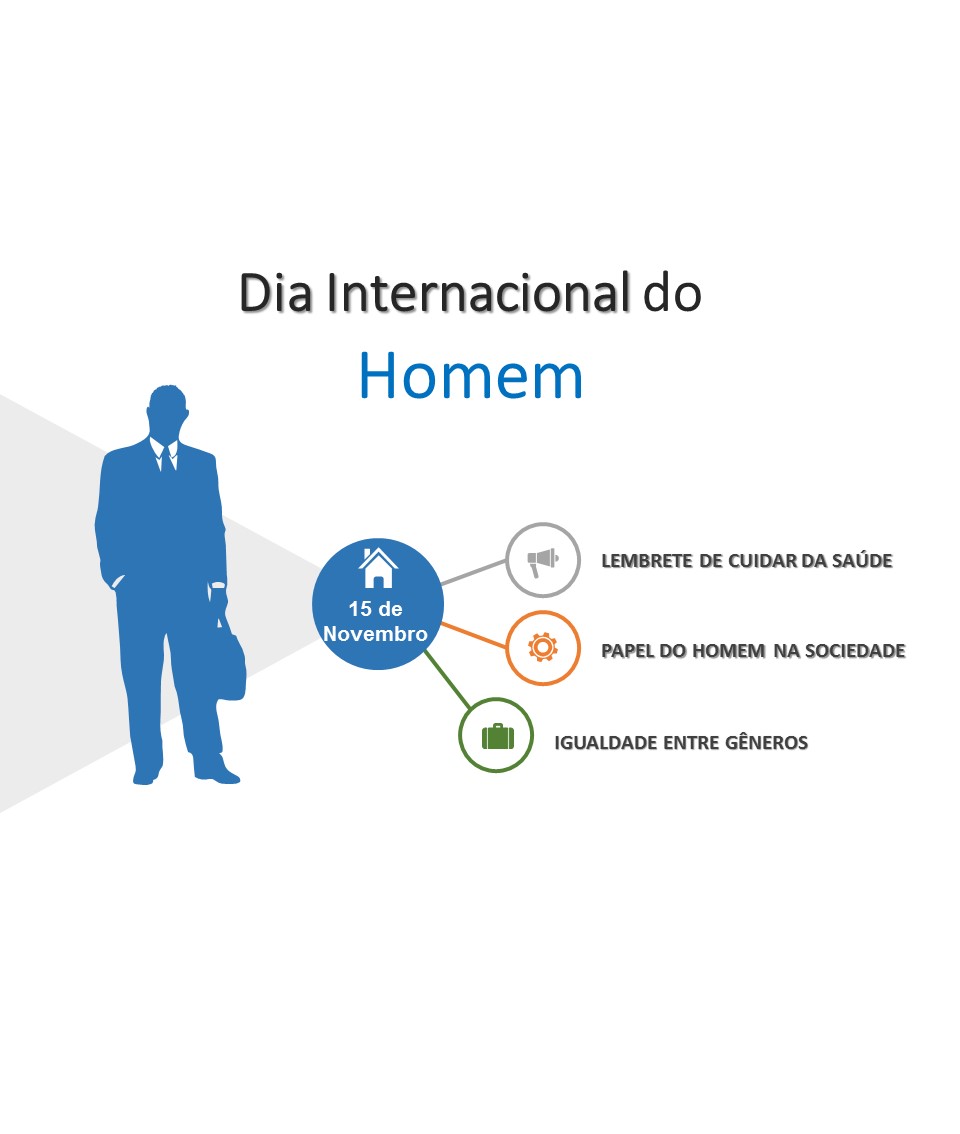 Dia Internacional do

Homem

15 de Novembro

LEMBRETE DE CUIDAR DA SAÚDE

PAPEL DO HOMEM NA SOCIEDADE

IGUALDADE ENTRE GÊNEROS